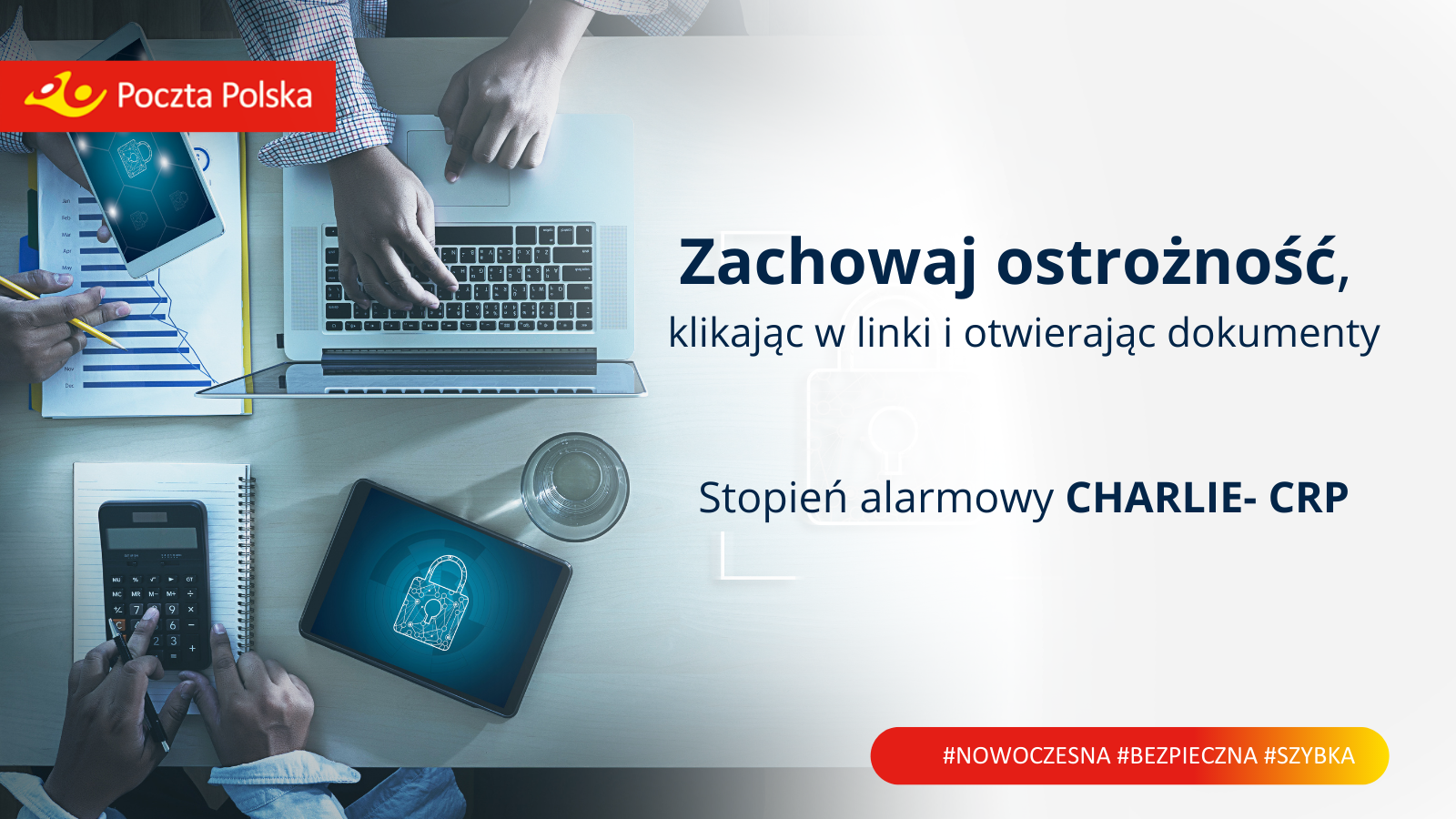 Poczta Polska

Zachowaj ostrożność,
klikając w linki i otwierając dokumenty

Stopień alarmowy CHARLIE- CRP

#NOWOCZESNA #BEZPIECZNA #SZYBKA